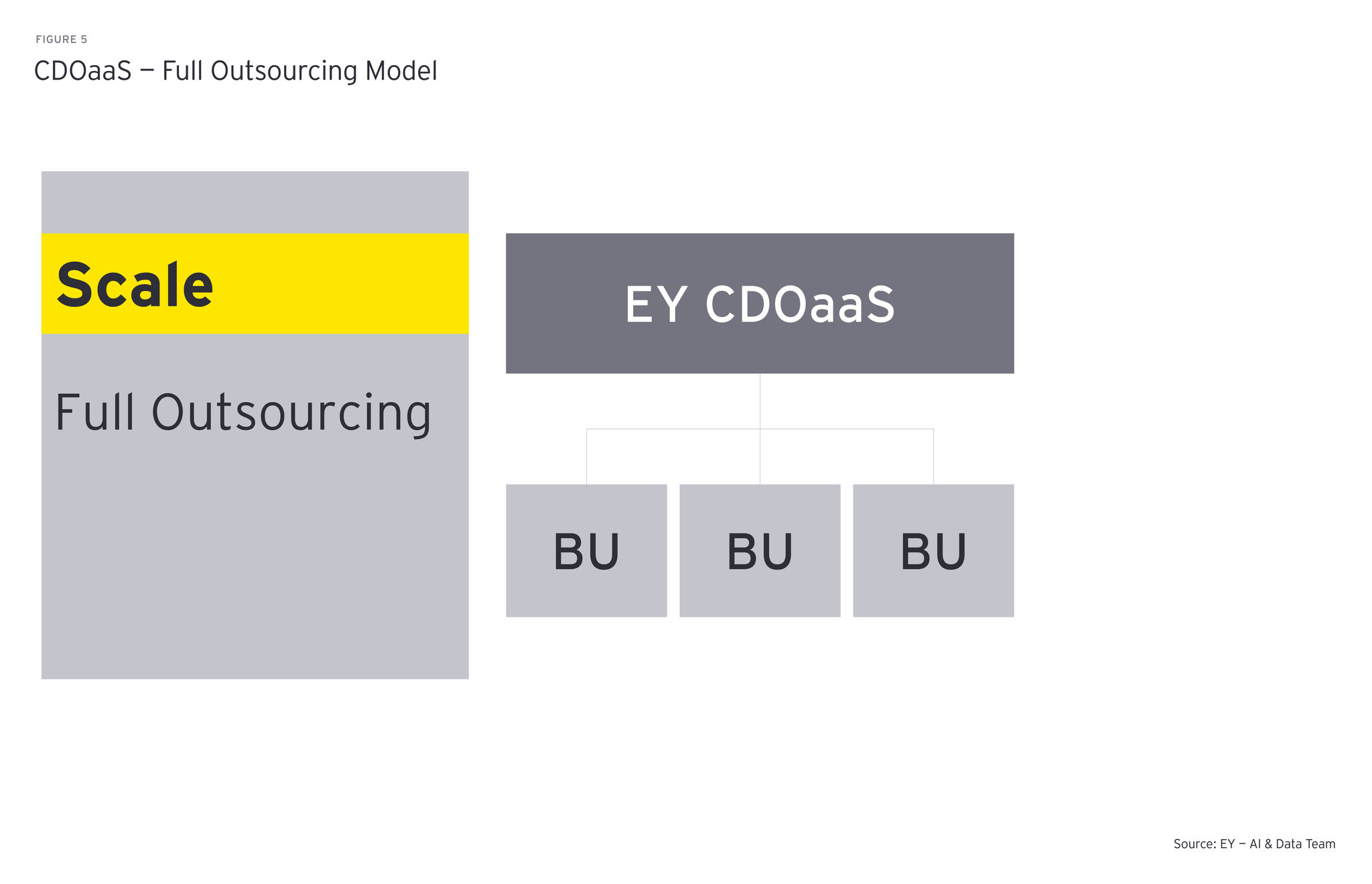 FIGURE 5

CDOaaS – Full Outsourcing Model

Scale

Full Outsourcing

EY CDOaaS

BU

BU

BU

Source: EY – AI & Data Team